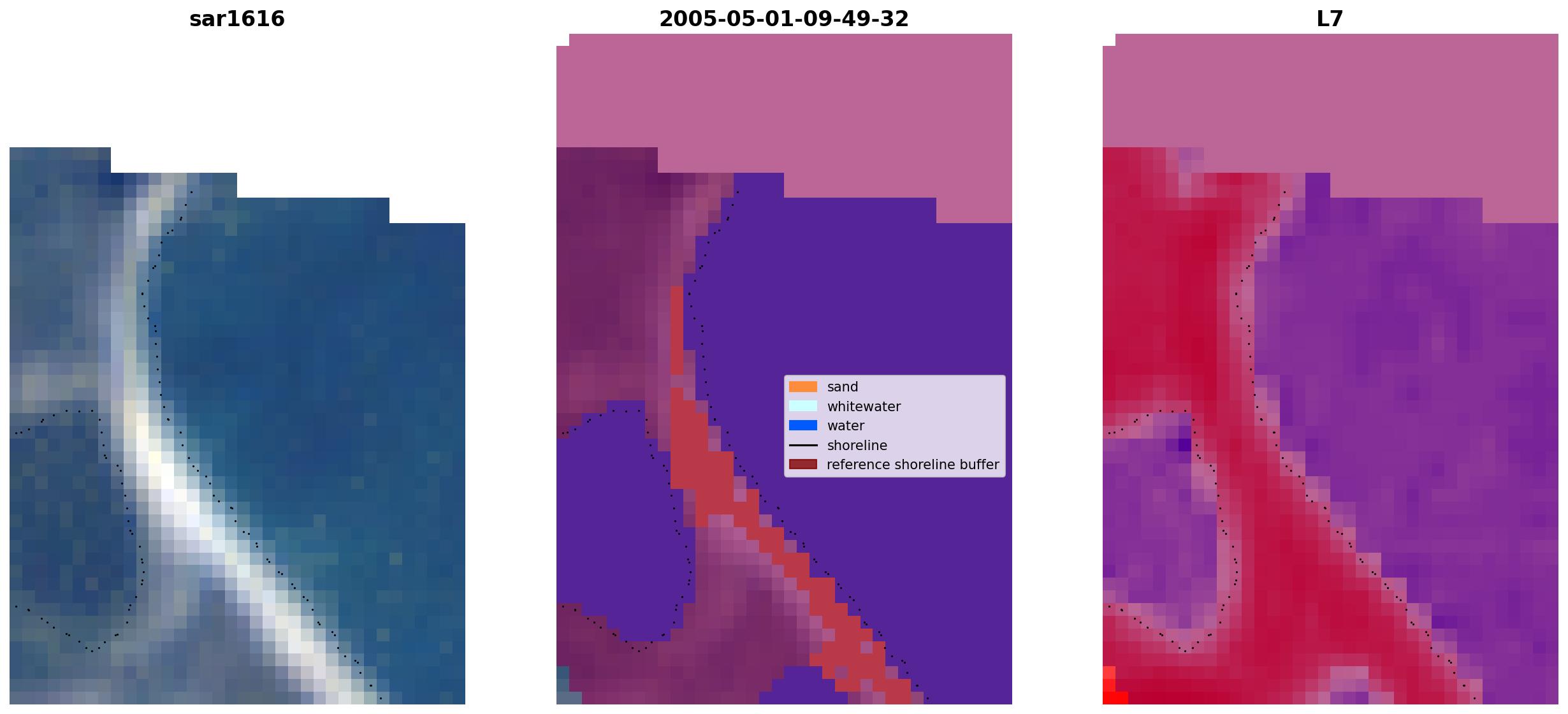 sar1616

2005-05-01-09-49-32

sand
whitewater
water
shoreline
reference shoreline buffer

L7